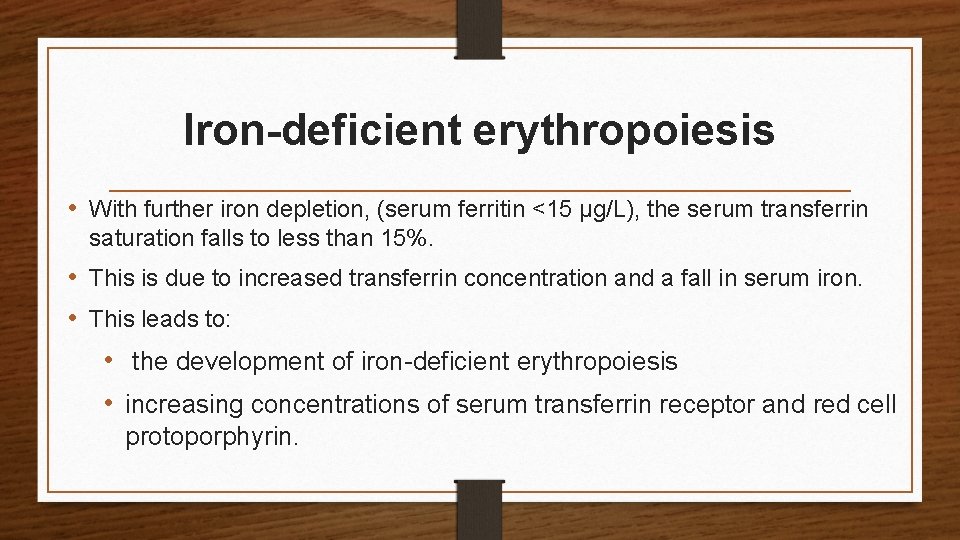 Iron-deficient erythropoiesis

• With further iron depletion, (serum ferritin <15 μg/L), the serum transferrin saturation falls to less than 15%.

• This is due to increased transferrin concentration and a fall in serum iron.

• This leads to:

• the development of iron-deficient erythropoiesis

• increasing concentrations of serum transferrin receptor and red cell protoporphyrin.